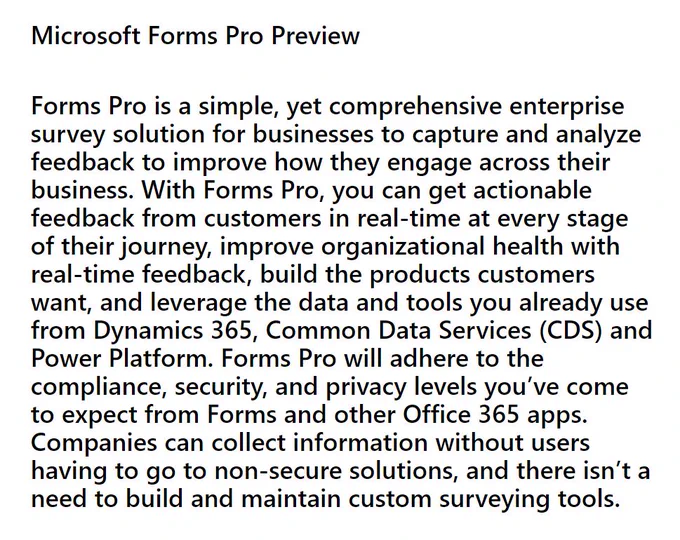 Microsoft Forms Pro Preview

Forms Pro is a simple, yet comprehensive enterprise survey solution for businesses to capture and analyze feedback to improve how they engage across their business. With Forms Pro, you can get actionable feedback from customers in real-time at every stage of their journey, improve organizational health with real-time feedback, build the products customers want, and leverage the data and tools you already use from Dynamics 365, Common Data Services (CDS) and Power Platform. Forms Pro will adhere to the compliance, security, and privacy levels you've come to expect from Forms and other Office 365 apps. Companies can collect information without users having to go to non-secure solutions, and there isn't a need to build and maintain custom surveying tools.